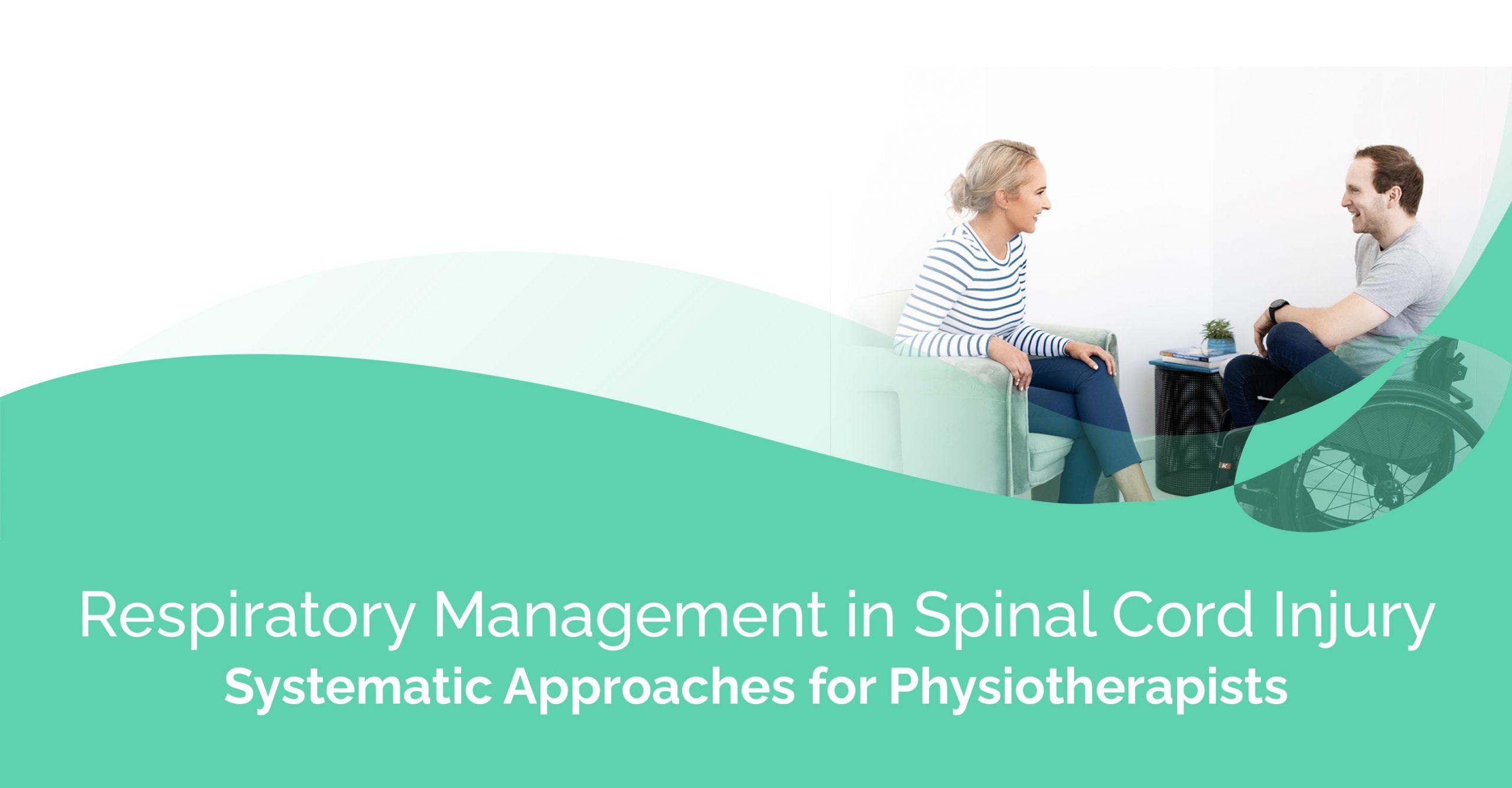 Respiratory Management in Spinal Cord Injury
Systematic Approaches for Physiotherapists